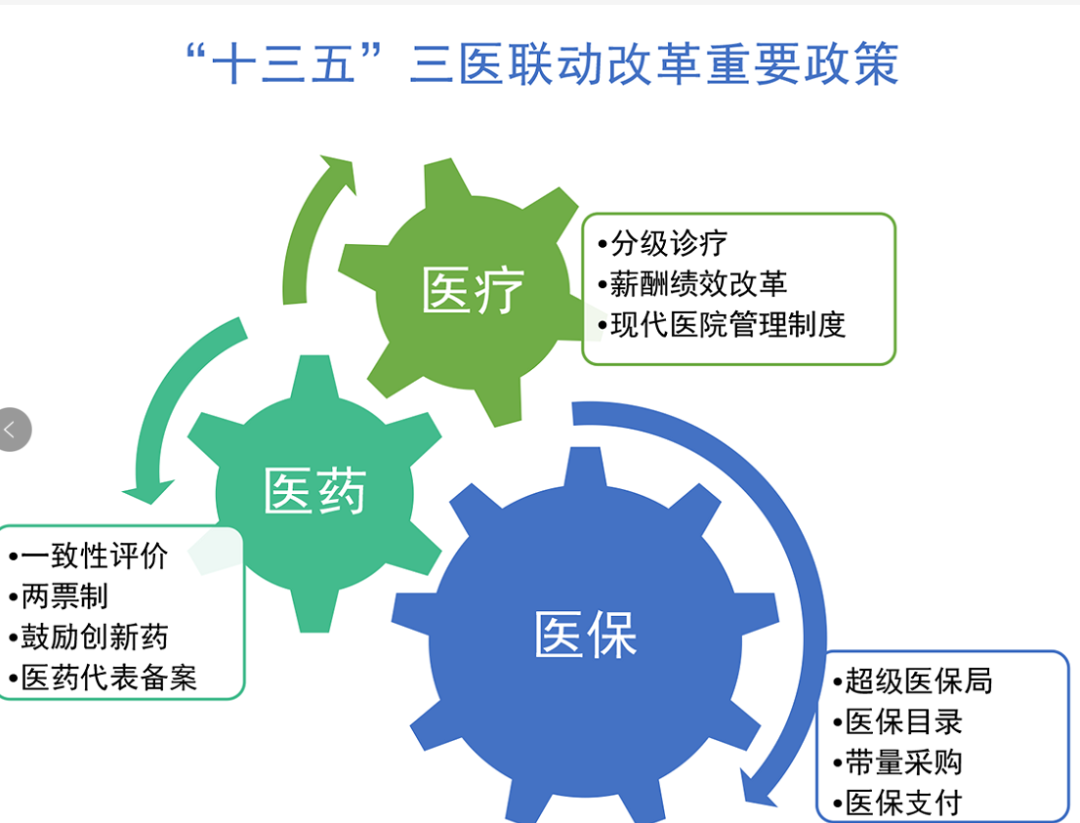 “十三五”三医联动改革重要政策

医疗

•分级诊疗
•薪酬绩效改革
•现代医院管理制度

医药

•一致性评价
•两票制
•鼓励创新药
•医药代表备案

医保

•超级医保局
•医保目录
•带量采购
•医保支付